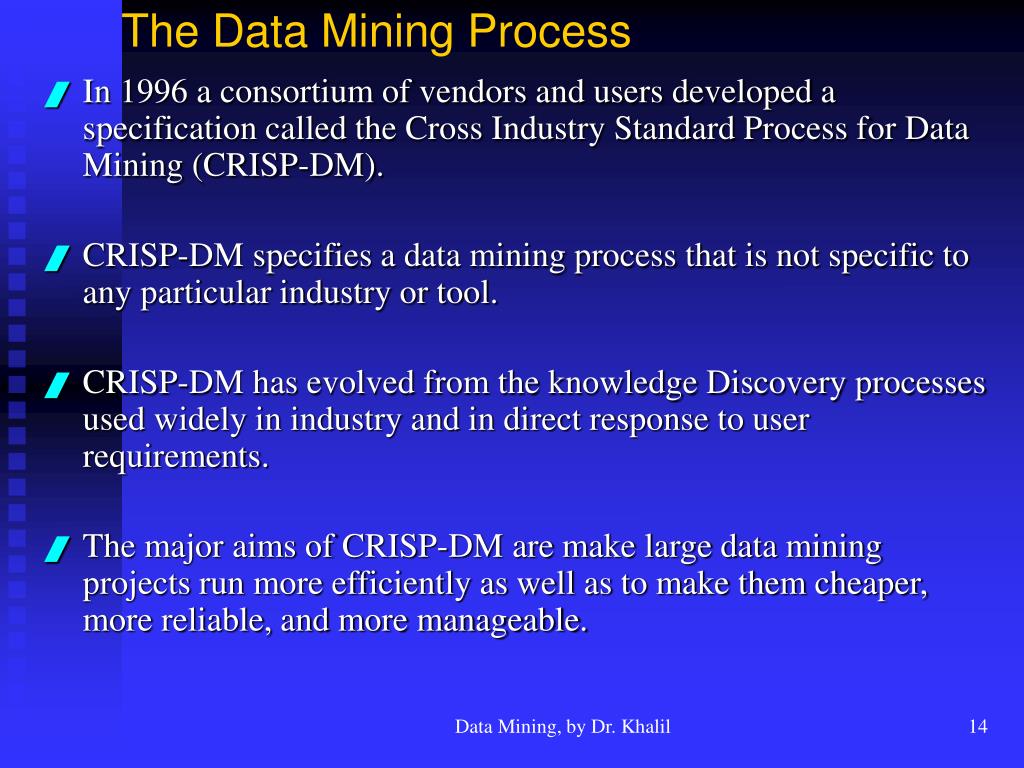 The Data Mining Process

In 1996 a consortium of vendors and users developed a specification called the Cross Industry Standard Process for Data Mining (CRISP-DM).

CRISP-DM specifies a data mining process that is not specific to any particular industry or tool.

CRISP-DM has evolved from the knowledge Discovery processes used widely in industry and in direct response to user requirements.

The major aims of CRISP-DM are make large data mining projects run more efficiently as well as to make them cheaper, more reliable, and more manageable.

Data Mining, by Dr. Khalil

14